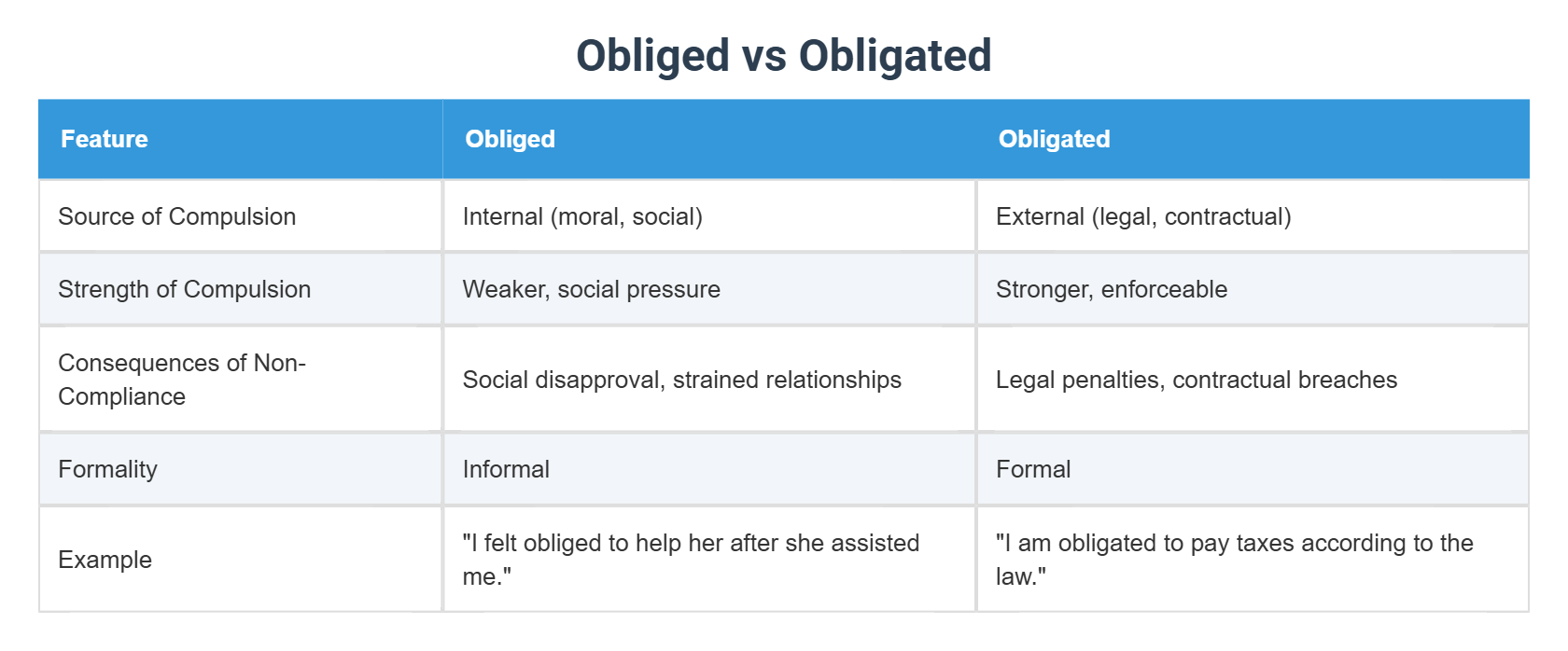 Obliged vs Obligated

| Feature | Obliged | Obligated |
|---|---|---|
| Source of Compulsion | Internal (moral, social) | External (legal, contractual) |
| Strength of Compulsion | Weaker, social pressure | Stronger, enforceable |
| Consequences of Non-Compliance | Social disapproval, strained relationships | Legal penalties, contractual breaches |
| Formality | Informal | Formal |
| Example | "I felt obliged to help her after she assisted me." | "I am obligated to pay taxes according to the law." |